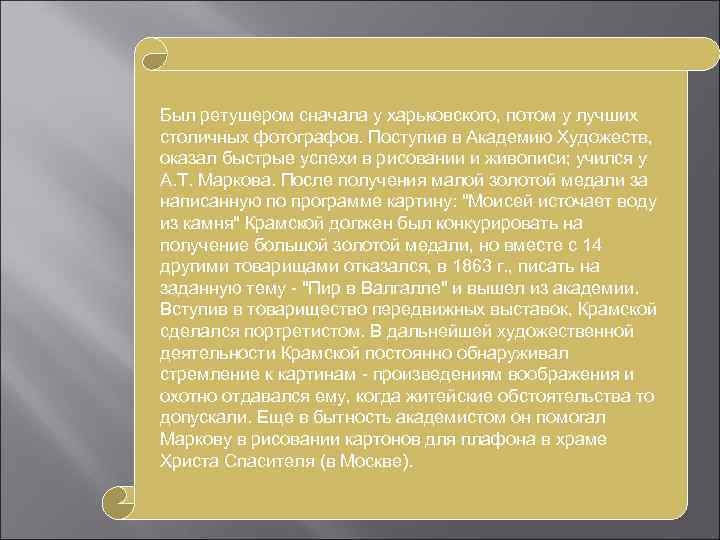 Был ретушером сначала у харьковского, потом у лучших столичных фотографов. Поступив в Академию Художеств, оказал быстрые успехи в рисовании и живописи; учился у А.Т. Маркова. После получения малой золотой медали за написанную по программе картину: "Моисей источает воду из камня" Крамской должен был конкурировать на получение большой золотой медали, но вместе с 14 другими товарищами отказался, в 1863 г., писать на заданную тему - "Пир в Валгалле" и вышел из академии. Вступив в товарищество передвижных выставок, Крамской сделался портретистом. В дальнейшей художественной деятельности Крамской постоянно обнаруживал стремление к картинам - произведениям воображения и охотно отдавался ему, когда житейские обстоятельства то допускали. Еще в бытность академистом он помогал Маркову в рисовании картонов для плафона в храме Христа Спасителя (в Москве).